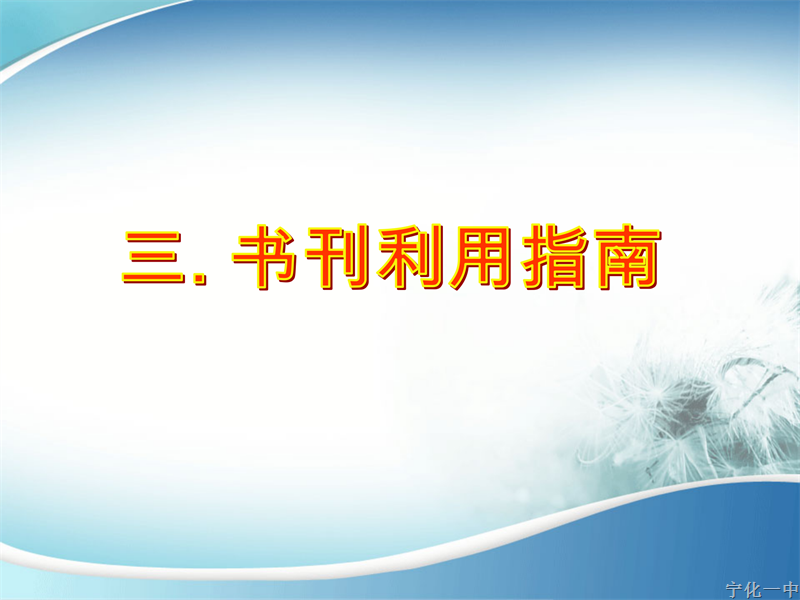 三. 书刊利用指南

宁化一中